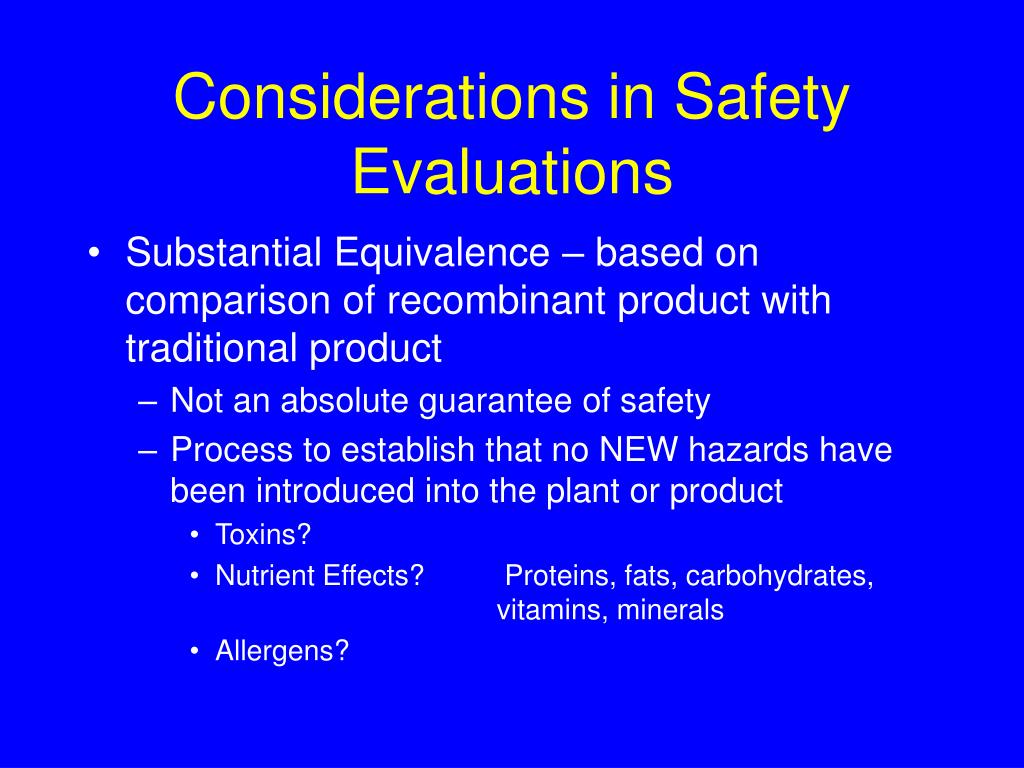 Considerations in Safety Evaluations

• Substantial Equivalence – based on comparison of recombinant product with traditional product
– Not an absolute guarantee of safety
– Process to establish that no NEW hazards have been introduced into the plant or product
• Toxins?
• Nutrient Effects? Proteins, fats, carbohydrates, vitamins, minerals
• Allergens?